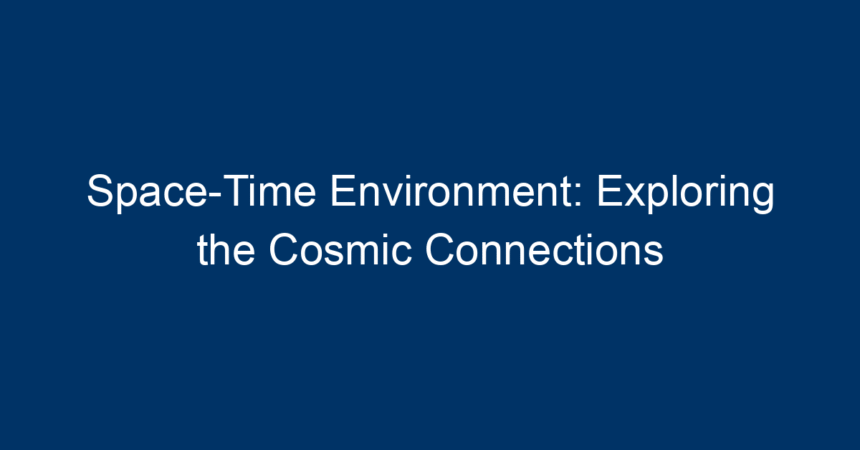 Space-Time Environment: Exploring the Cosmic Connections